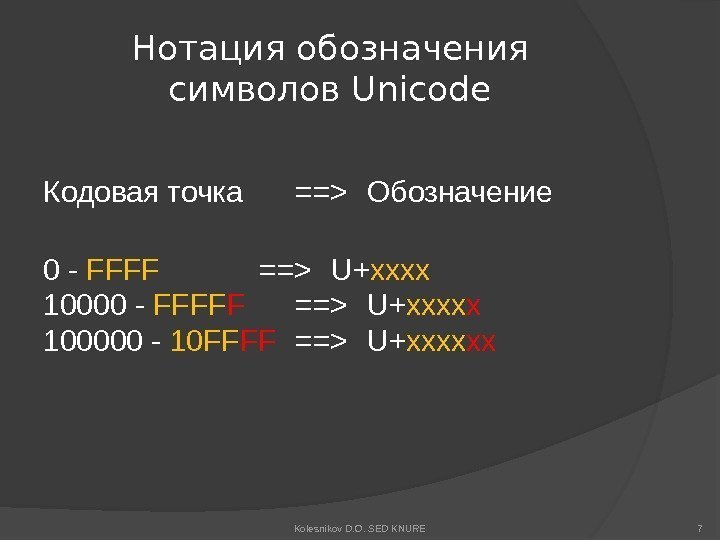 Нотация обозначения символов Unicode

Кодовая точка ==> Обозначение

0 - FFFF ==> U+xxxx
10000 - FFFFF ==> U+xxxxx
100000 - 10FFFF ==> U+xxxxxx

Kolesnikov D.O. SED KNURE

7